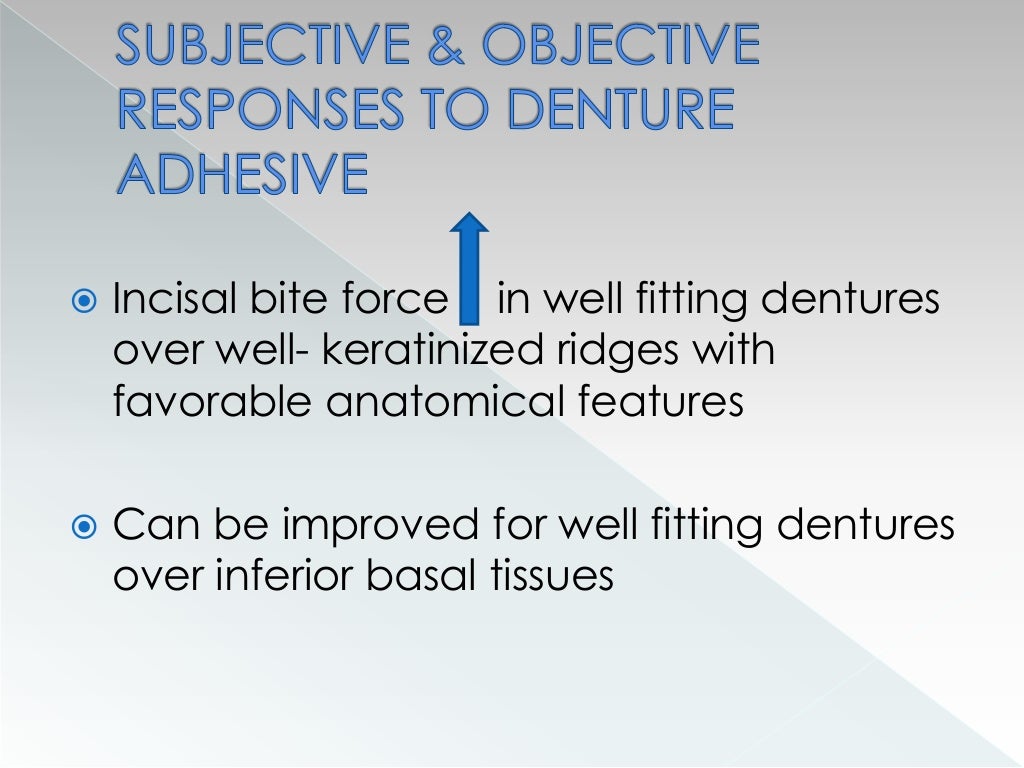 SUBJECTIVE & OBJECTIVE RESPONSES TO DENTURE ADHESIVE

Incisal bite force in well fitting dentures over well- keratinized ridges with favorable anatomical features

Can be improved for well fitting dentures over inferior basal tissues